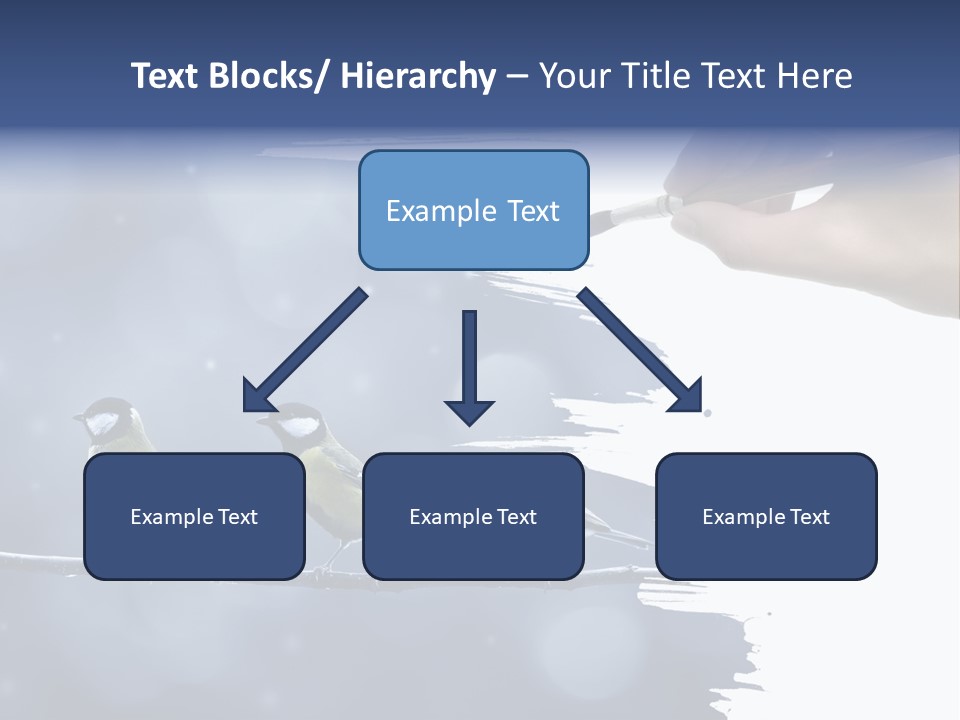 Text Blocks/ Hierarchy – Your Title Text Here

Example Text

Example Text

Example Text

Example Text